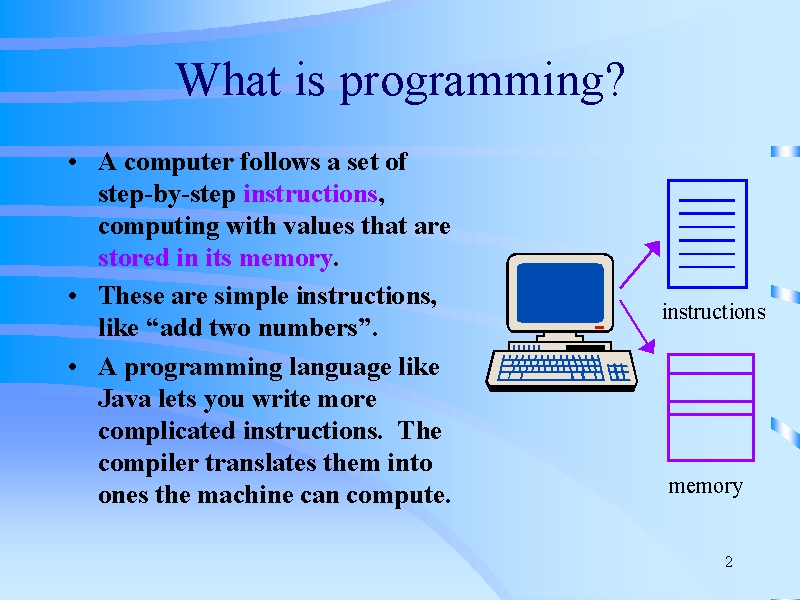 What is programming?

• A computer follows a set of step-by-step instructions, computing with values that are stored in its memory.

• These are simple instructions, like “add two numbers”.

• A programming language like Java lets you write more complicated instructions. The compiler translates them into ones the machine can compute.

instructions

memory

2